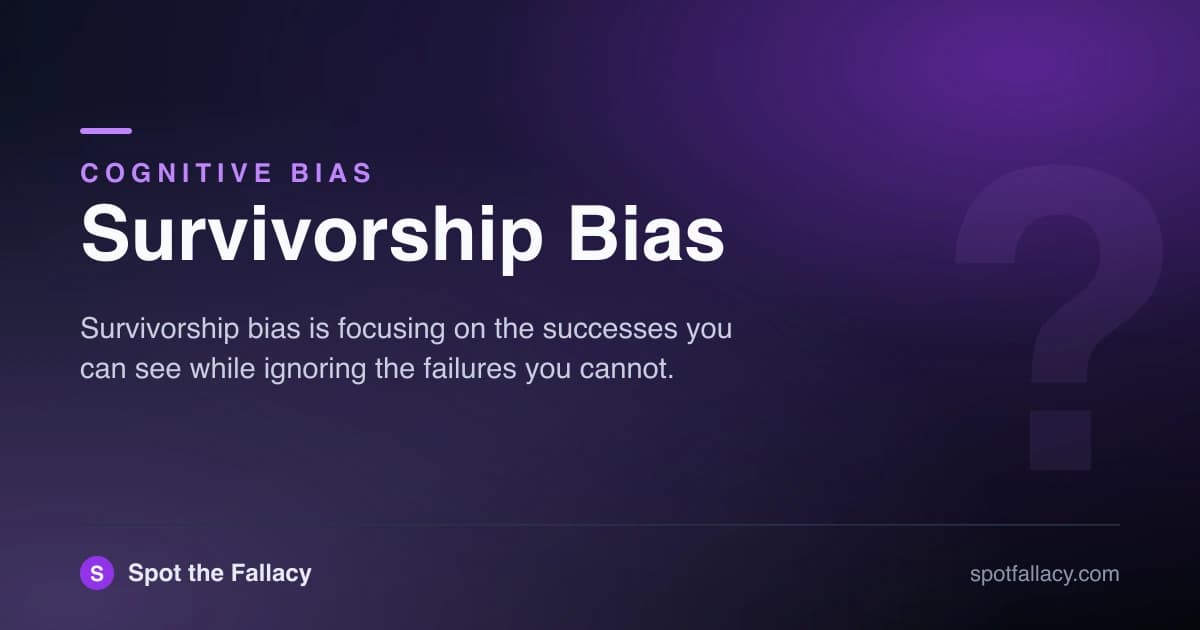 COGNITIVE BIAS
Survivorship Bias

Survivorship bias is focusing on the successes you can see while ignoring the failures you cannot.

?

S Spot the Fallacy

spotfallacy.com